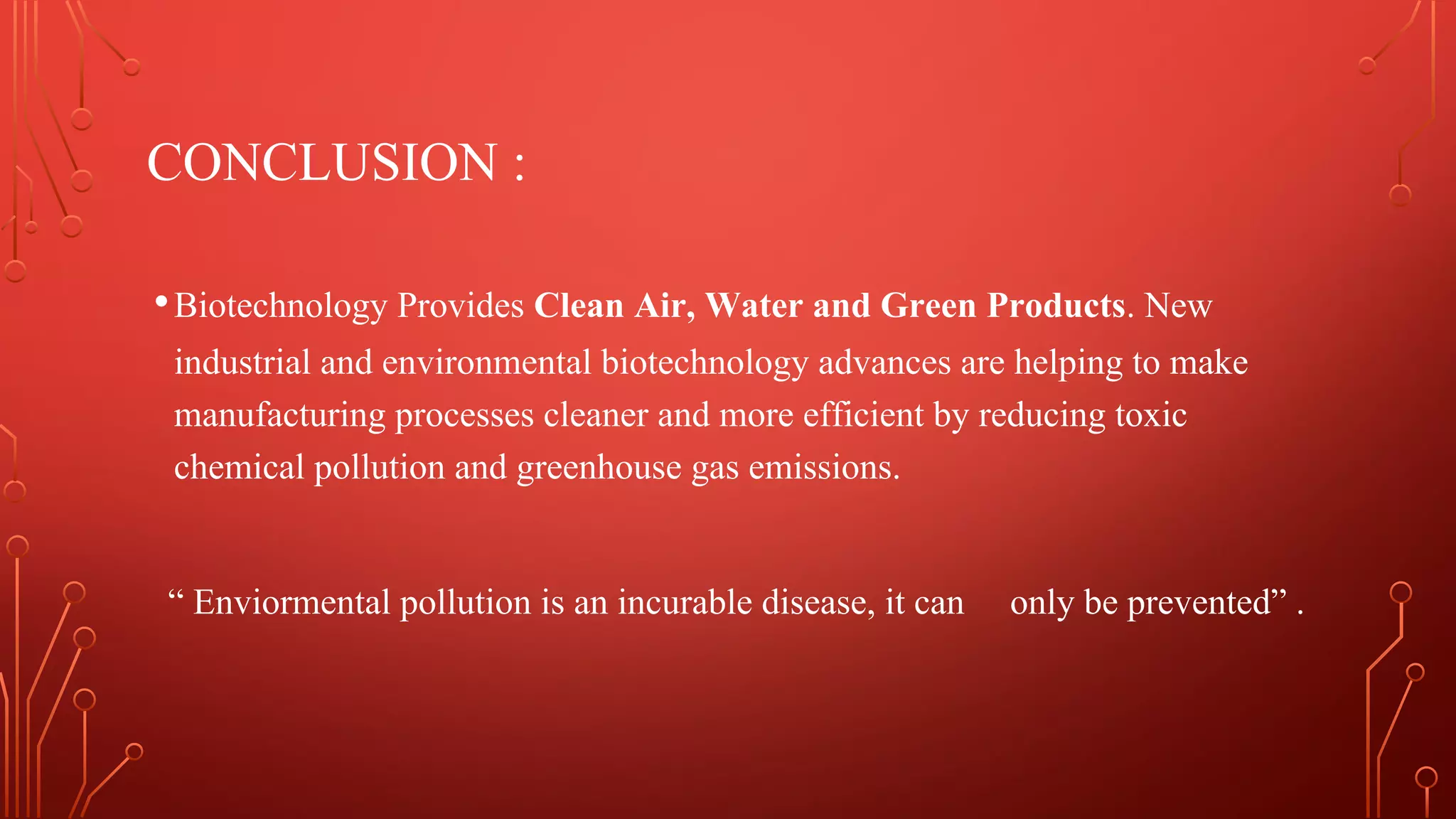 CONCLUSION :

• Biotechnology Provides Clean Air, Water and Green Products. New industrial and environmental biotechnology advances are helping to make manufacturing processes cleaner and more efficient by reducing toxic chemical pollution and greenhouse gas emissions.

“ Enviormental pollution is an incurable disease, it can only be prevented” .